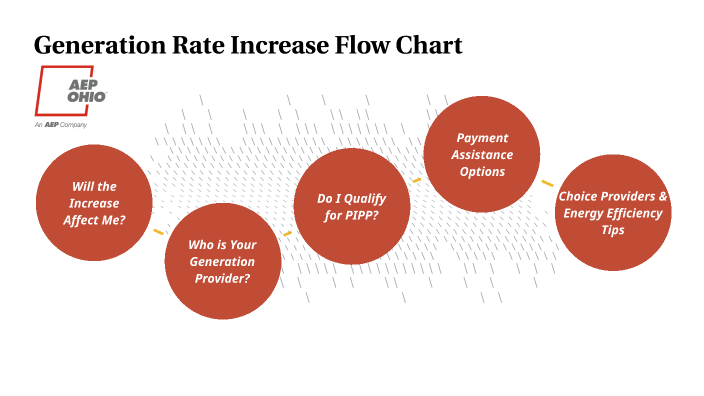 Generation Rate Increase Flow Chart

AEP OHIO

An AEP Company

Will the Increase Affect Me?

Who is Your Generation Provider?

Do I Qualify for PIPP?

Payment Assistance Options

Choice Providers & Energy Efficiency Tips